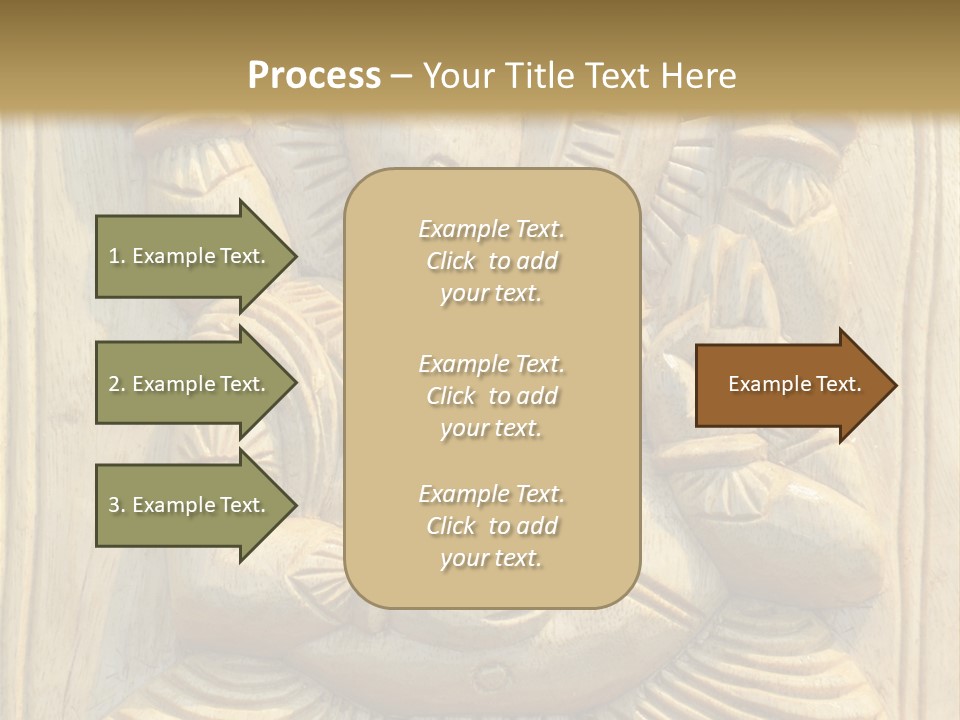 Process – Your Title Text Here

1. Example Text.

2. Example Text.

3. Example Text.

Example Text. Click to add your text.

Example Text. Click to add your text.

Example Text. Click to add your text.

Example Text.